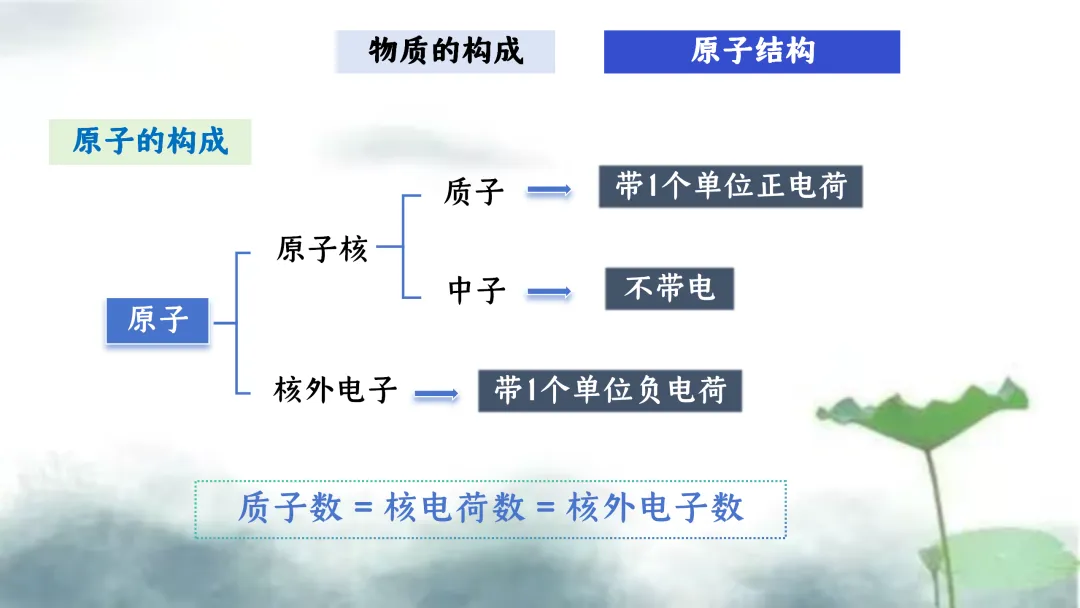 物质的构成

原子结构

原子的构成

原子

原子核

质子

带1个单位正电荷

中子

不带电

核外电子

带1个单位负电荷

质子数 = 核电荷数 = 核外电子数